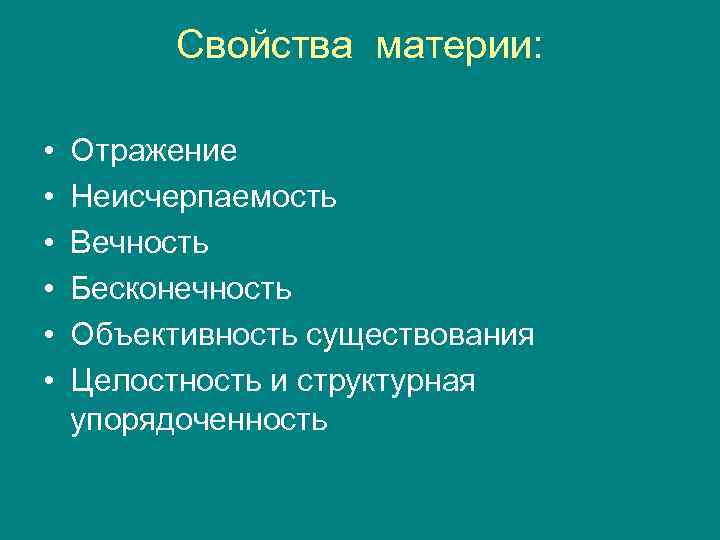 Свойства материи:

• Отражение
• Неисчерпаемость
• Вечность
• Бесконечность
• Объективность существования
• Целостность и структурная упорядоченность